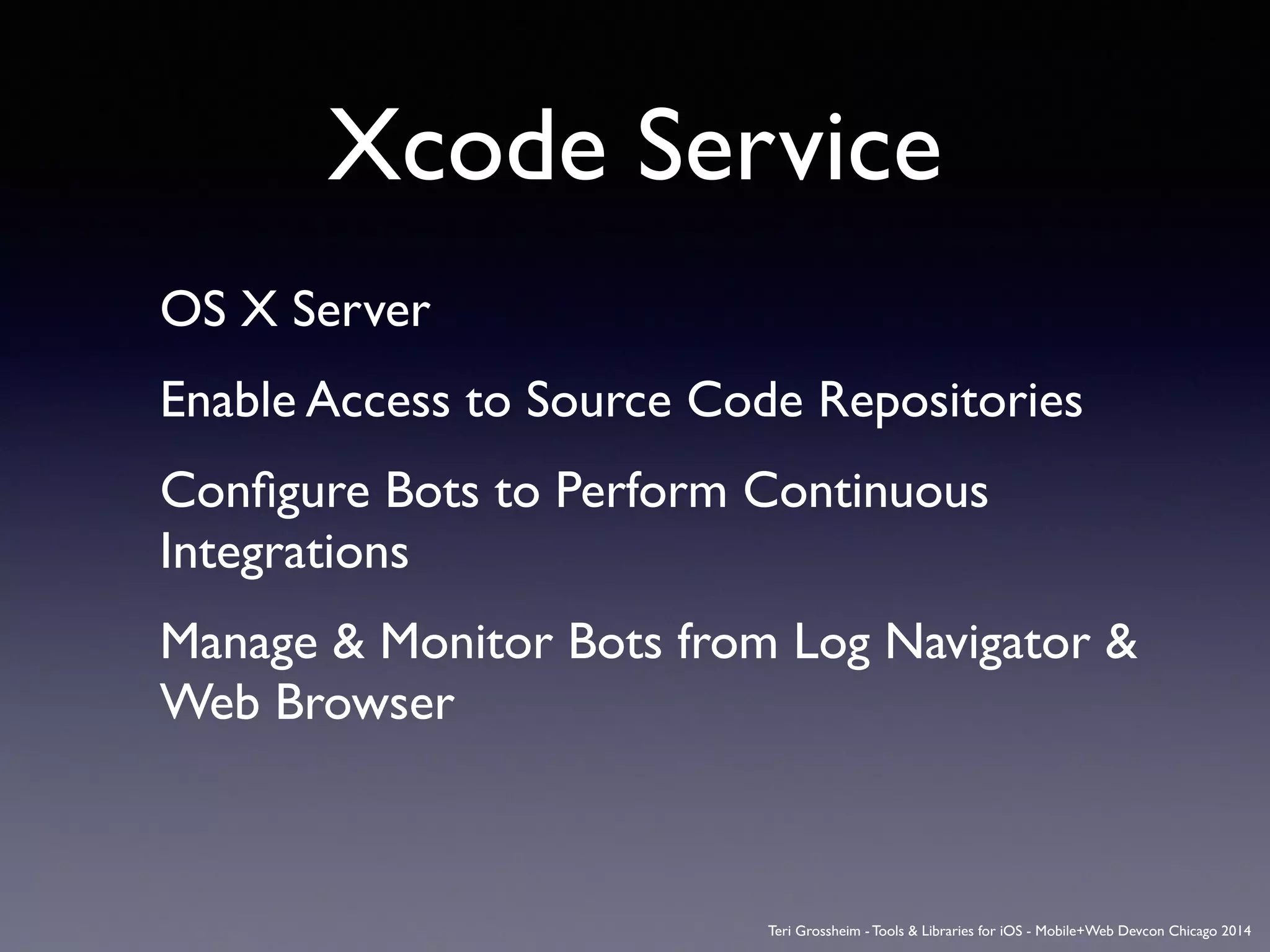 Xcode Service

OS X Server

Enable Access to Source Code Repositories

Configure Bots to Perform Continuous Integrations

Manage & Monitor Bots from Log Navigator & Web Browser

Teri Grossheim - Tools & Libraries for iOS - Mobile+Web Devcon Chicago 2014